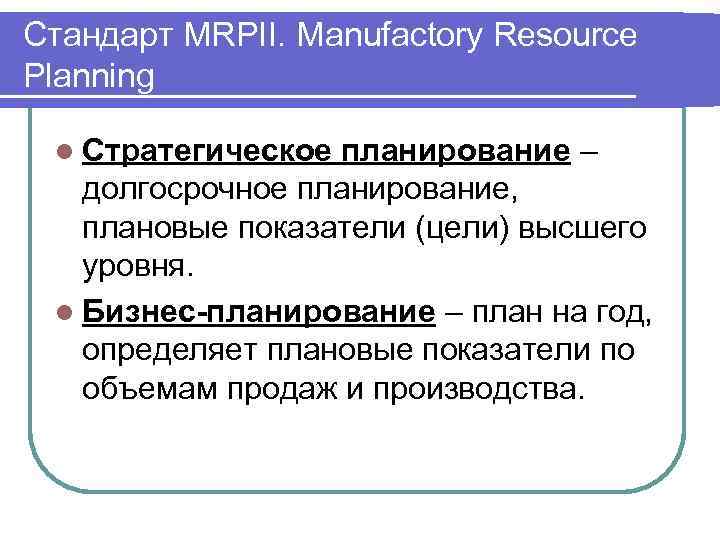 Стандарт MRPII. Manufactory Resource Planning

Стратегическое планирование – долгосрочное планирование, плановые показатели (цели) высшего уровня.

Бизнес-планирование – план на год, определяет плановые показатели по объемам продаж и производства.